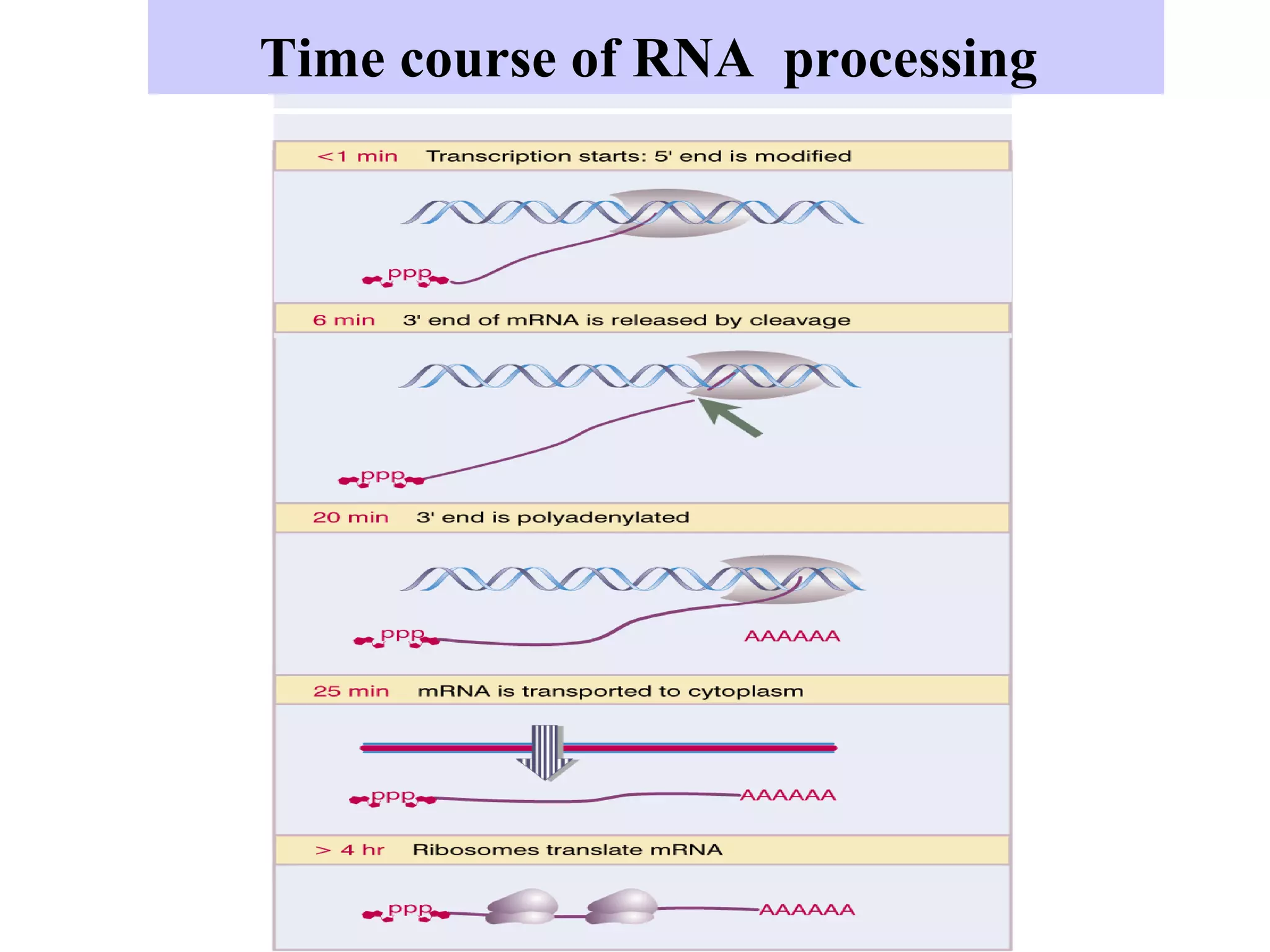 Time course of RNA processing

<1 min Transcription starts: 5' end is modified

ppp

6 min 3' end of mRNA is released by cleavage

ppp

20 min 3' end is polyadenylated

ppp

AAAAAA

25 min mRNA is transported to cytoplasm

ppp

AAAAAA

> 4 hr Ribosomes translate mRNA

ppp

AAAAAA